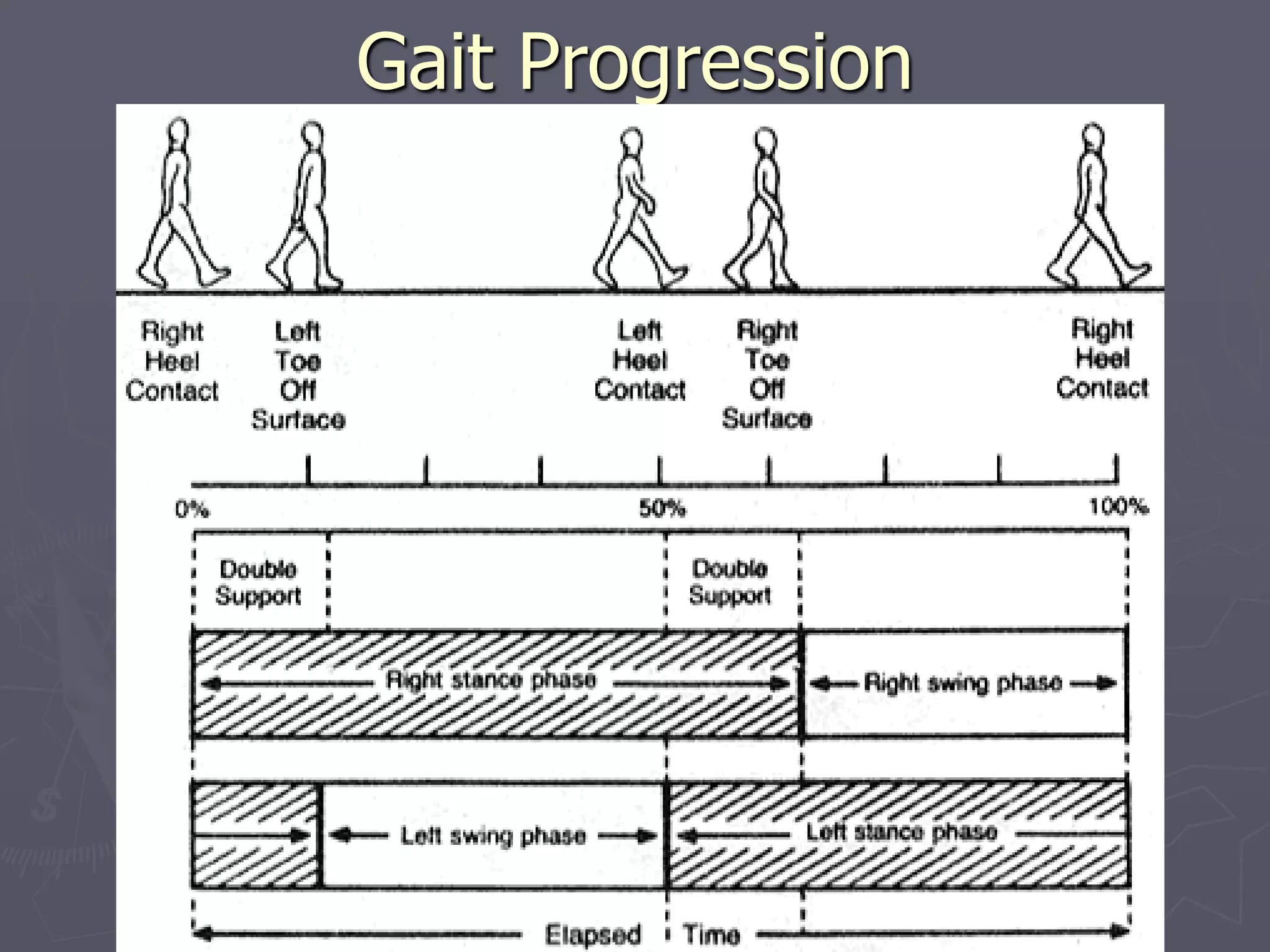 Gait Progression

Right Heel Contact

Left Toe Off Surface

Left Heel Contact

Right Toe Off Surface

Right Heel Contact

0%

50%

100%

Double Support

Double Support

Right stance phase

Right swing phase

Left swing phase

Left stance phase

Elapsed Time